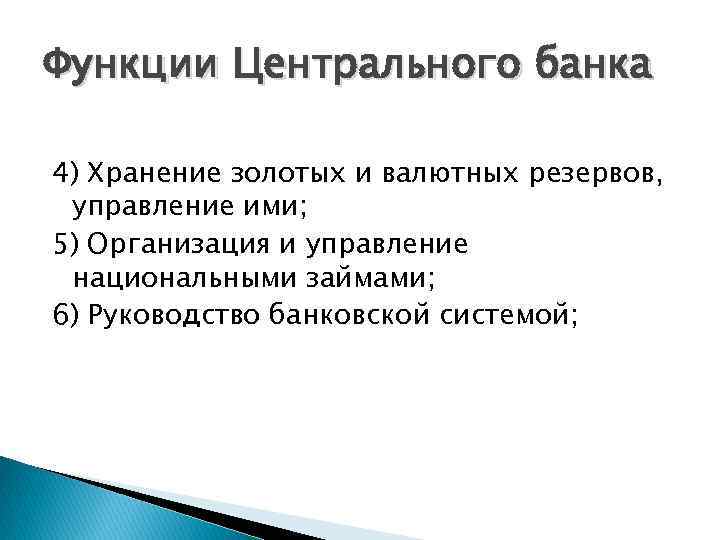 Функции Центрального банка

4) Хранение золотых и валютных резервов, управление ими;

5) Организация и управление национальными займами;

6) Руководство банковской системой;